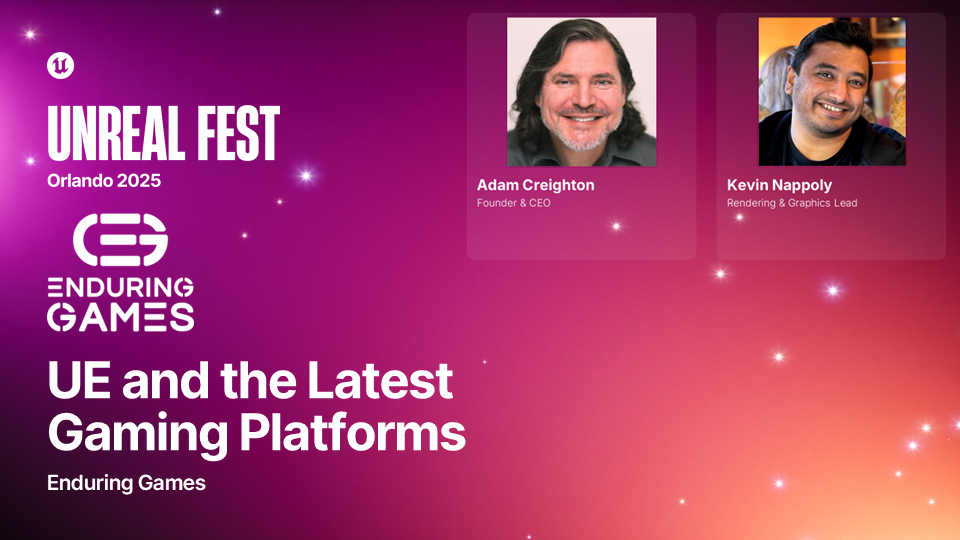 UNREAL FEST
Orlando 2025

ENDURING GAMES

UE and the Latest Gaming Platforms

Enduring Games

Adam Creighton
Founder & CEO

Kevin Nappoly
Rendering & Graphics Lead